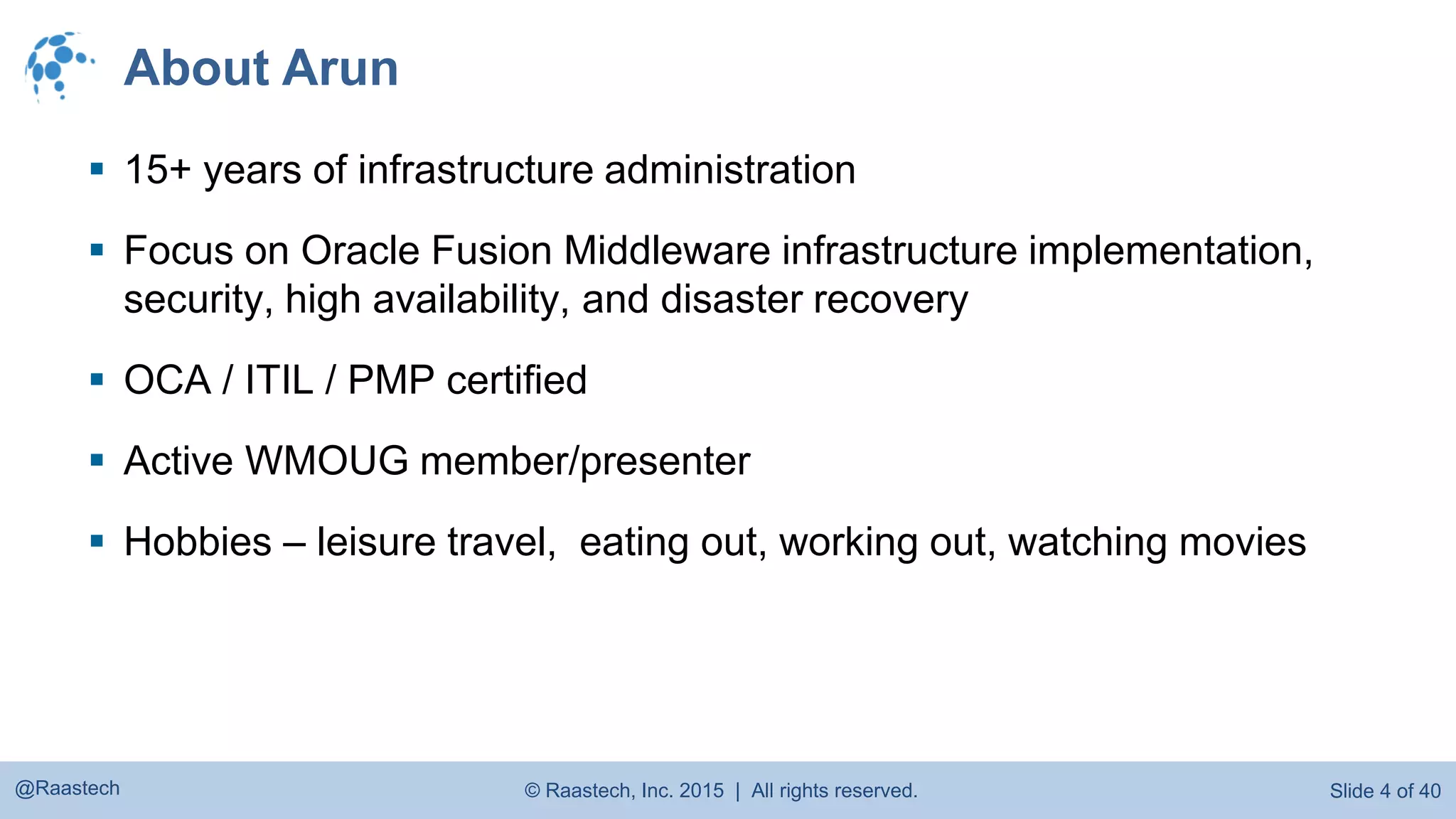 About Arun

▪ 15+ years of infrastructure administration

▪ Focus on Oracle Fusion Middleware infrastructure implementation, security, high availability, and disaster recovery

▪ OCA / ITIL / PMP certified

▪ Active WMOUG member/presenter

▪ Hobbies – leisure travel,  eating out, working out, watching movies

@Raastech

© Raastech, Inc. 2015 | All rights reserved.

Slide 4 of 40